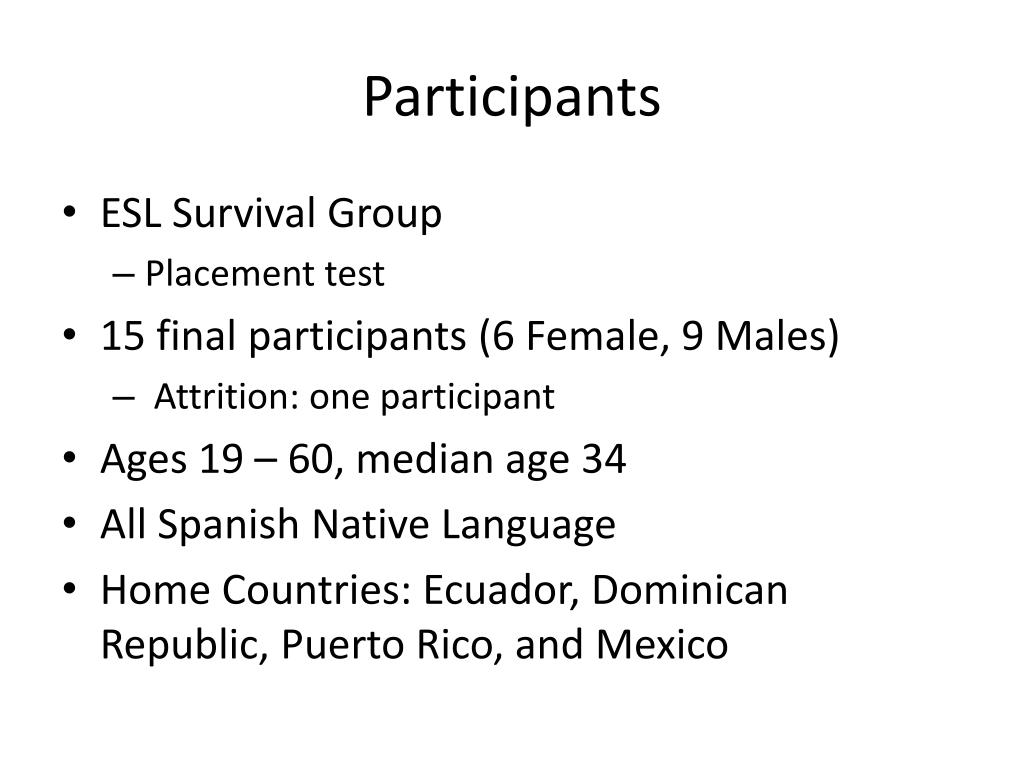 Participants

• ESL Survival Group
– Placement test
• 15 final participants (6 Female, 9 Males)
– Attrition: one participant
• Ages 19 – 60, median age 34
• All Spanish Native Language
• Home Countries: Ecuador, Dominican Republic, Puerto Rico, and Mexico